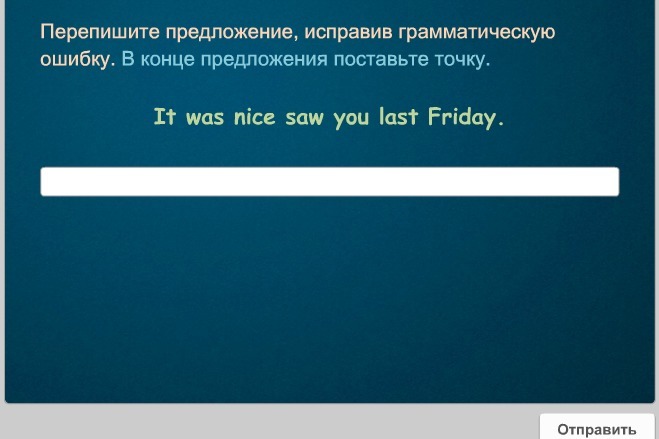 Перепишите предложение, исправив грамматическую ошибку. В конце предложения поставьте точку.

It was nice saw you last Friday.

Отправить